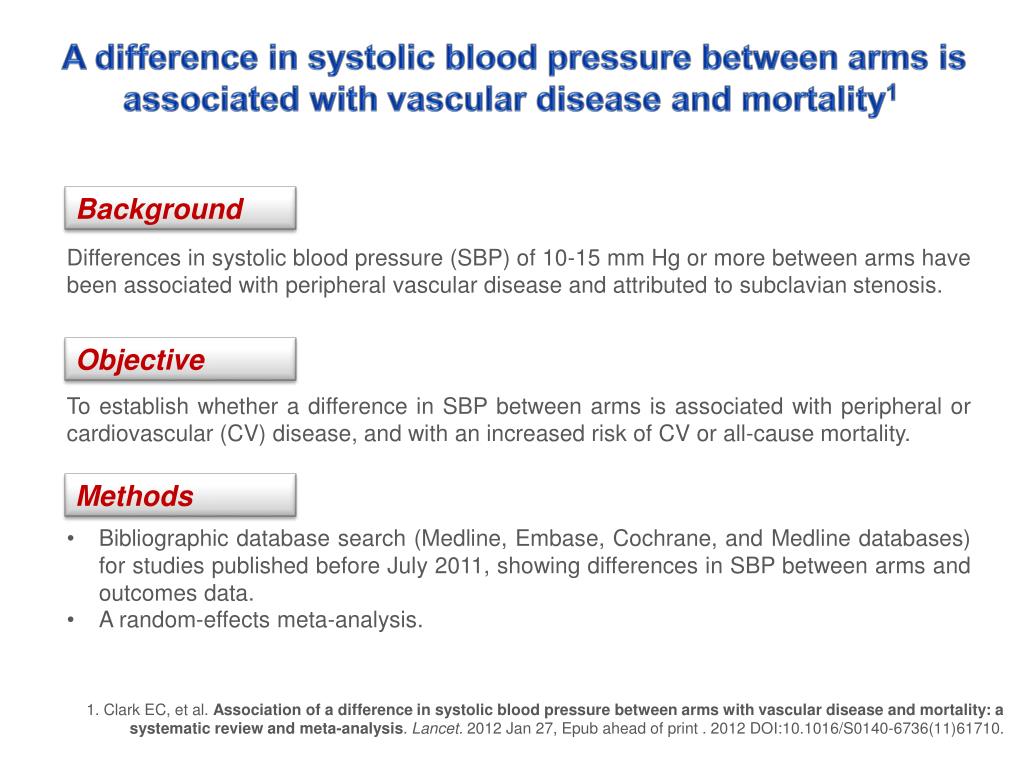 A difference in systolic blood pressure between arms is associated with vascular disease and mortality$^1$

Background

Differences in systolic blood pressure (SBP) of 10-15 mm Hg or more between arms have been associated with peripheral vascular disease and attributed to subclavian stenosis.

Objective

To establish whether a difference in SBP between arms is associated with peripheral or cardiovascular (CV) disease, and with an increased risk of CV or all-cause mortality.

Methods

• Bibliographic database search (Medline, Embase, Cochrane, and Medline databases) for studies published before July 2011, showing differences in SBP between arms and outcomes data.
• A random-effects meta-analysis.

1. Clark EC, et al. Association of a difference in systolic blood pressure between arms with vascular disease and mortality: a systematic review and meta-analysis. Lancet. 2012 Jan 27, Epub ahead of print . 2012 DOI:10.1016/S0140-6736(11)61710.